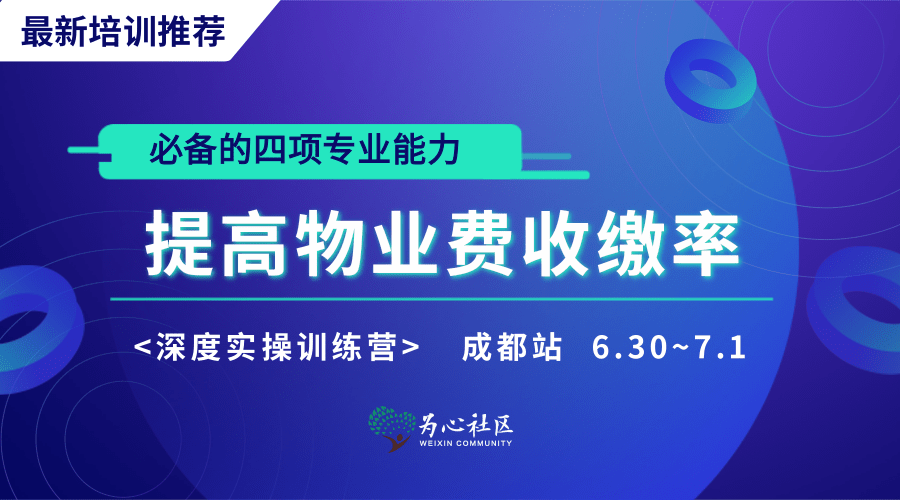 最新培训推荐

必备的四项专业能力

提高物业费收缴率

<深度实操训练营> 成都站 6.30~7.1

为心社区
WEIXIN COMMUNITY